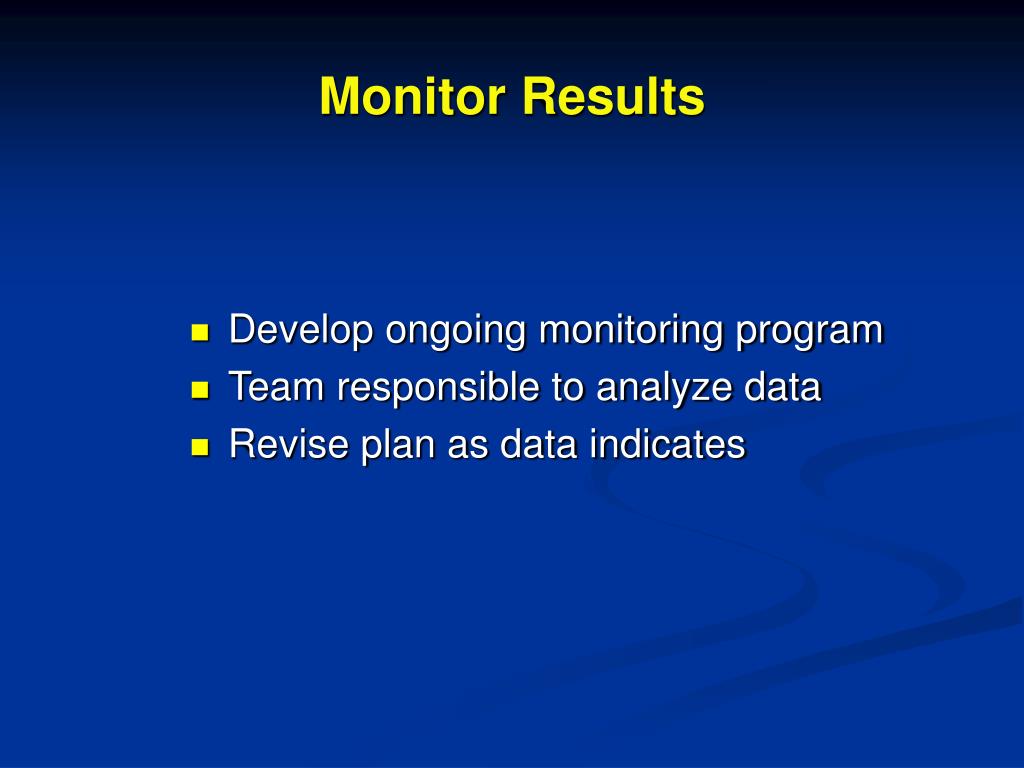 Monitor Results

- Develop ongoing monitoring program
- Team responsible to analyze data
- Revise plan as data indicates